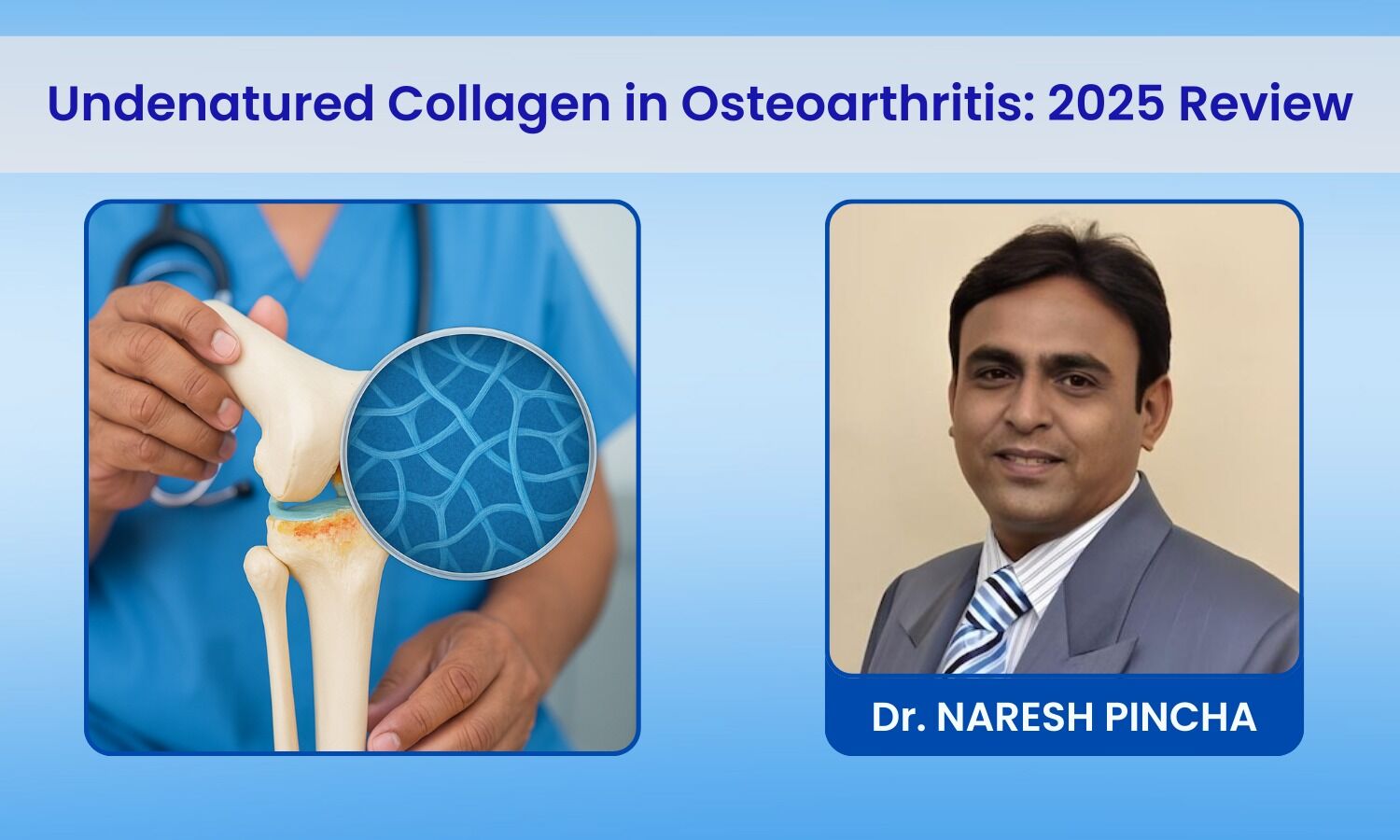 Undenatured Collagen in Osteoarthritis: 2025 Review

Dr. NARESH PINCHA